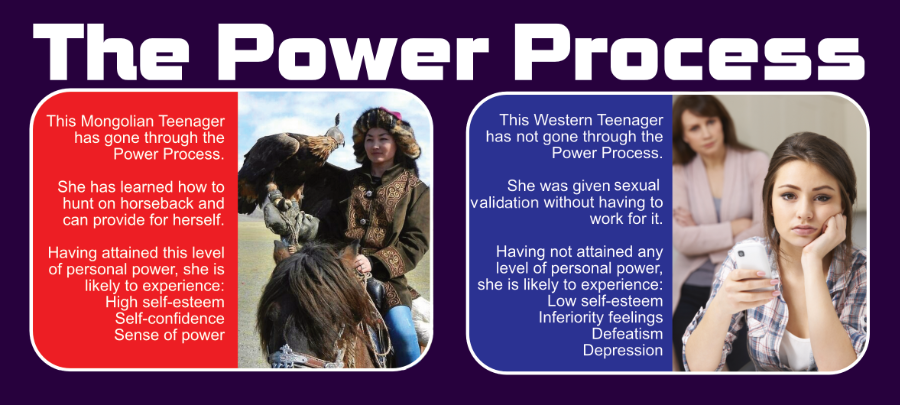 The Power Process

This Mongolian Teenager has gone through the Power Process.

She has learned how to hunt on horseback and can provide for herself.

Having attained this level of personal power, she is likely to experience:
High self-esteem
Self-confidence
Sense of power

This Western Teenager has not gone through the Power Process.

She was given sexual validation without having to work for it.

Having not attained any level of personal power, she is likely to experience:
Low self-esteem
Inferiority feelings
Defeatism
Depression